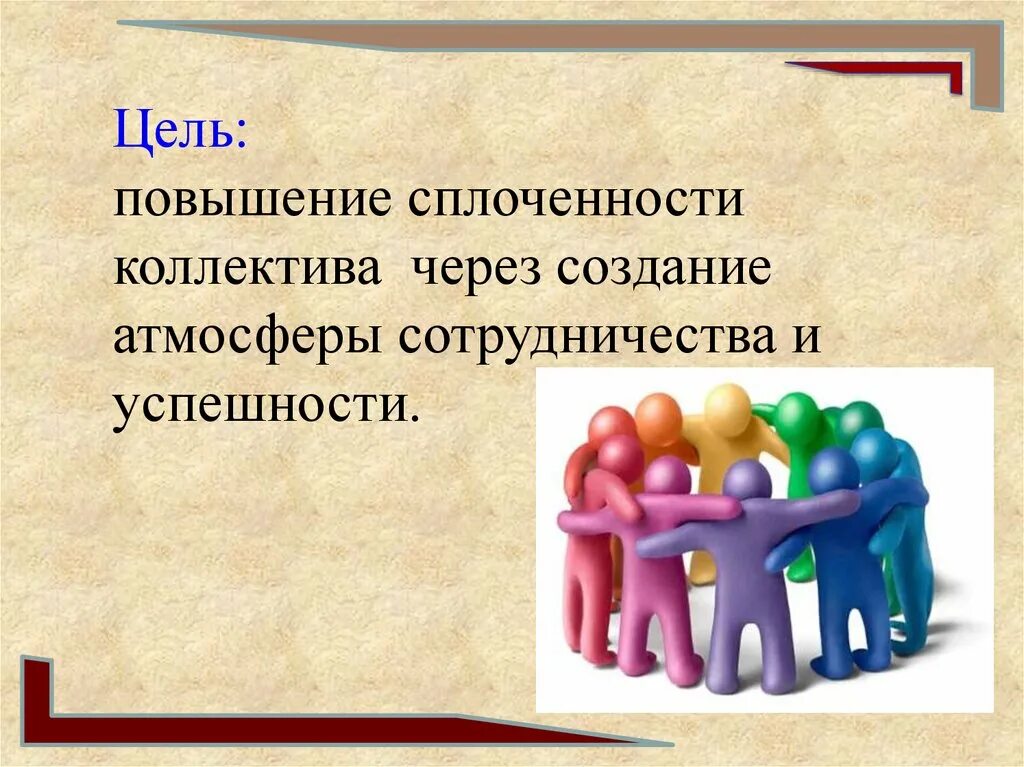 Цель:
повышение сплоченности коллектива через создание атмосферы сотрудничества и успешности.